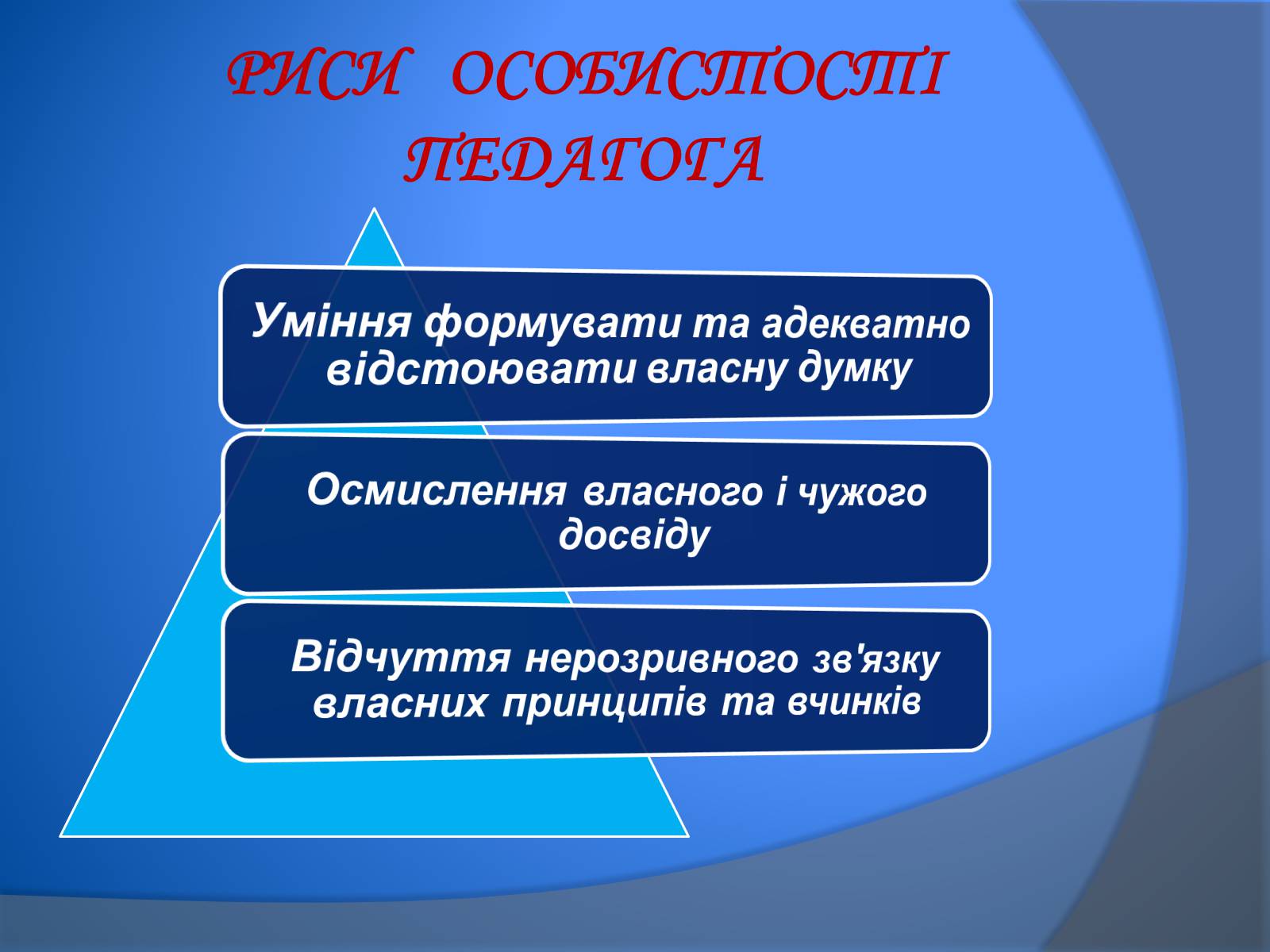 РИСИ ОСОБИСТОСТІ ПЕДАГОГА

Уміння формувати та адекватно відстоювати власну думку

Осмислення власного і чужого досвіду

Відчуття нерозривного зв'язку власних принципів та вчинків